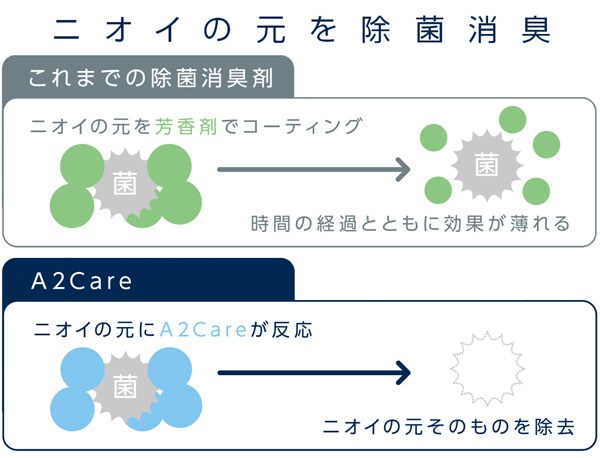 ニオイの元を除菌消臭

これまでの除菌消臭剤

ニオイの元を芳香剤でコーティング

菌

菌

時間の経過とともに効果が薄れる

A2Care

ニオイの元にA2Careが反応

菌

ニオイの元そのものを除去